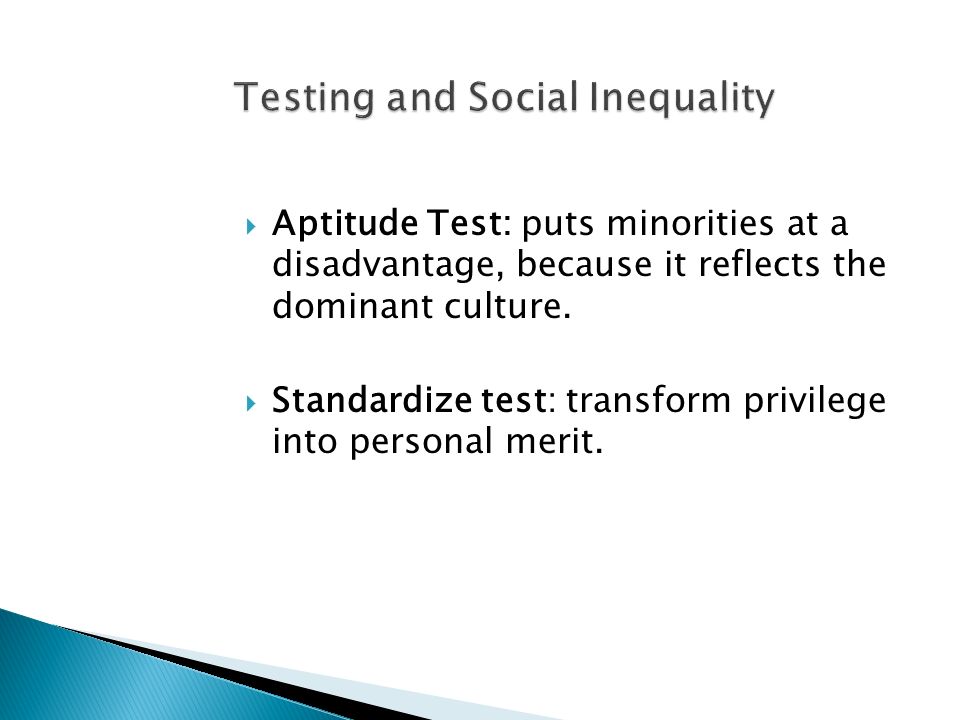 Testing and Social Inequality

Aptitude Test: puts minorities at a disadvantage, because it reflects the dominant culture.

Standardize test: transform privilege into personal merit.